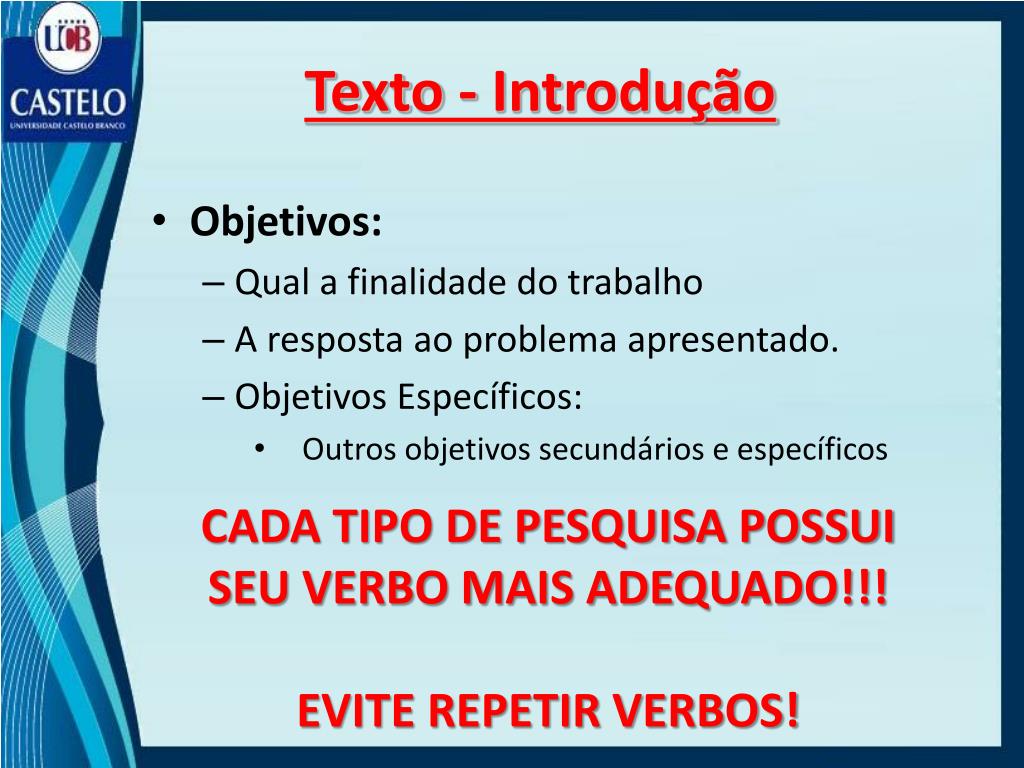 UCB
CASTELO
UNIVERSIDADE CASTELO BRANCO

Texto - Introdução

• Objetivos:
– Qual a finalidade do trabalho
– A resposta ao problema apresentado.
– Objetivos Específicos:
• Outros objetivos secundários e específicos

CADA TIPO DE PESQUISA POSSUI SEU VERBO MAIS ADEQUADO!!!

EVITE REPETIR VERBOS!